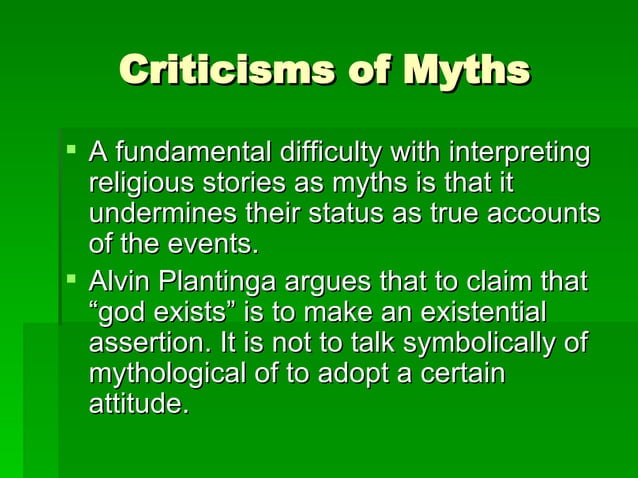 Criticisms of Myths

▪ A fundamental difficulty with interpreting religious stories as myths is that it undermines their status as true accounts of the events.

▪ Alvin Plantinga argues that to claim that “god exists” is to make an existential assertion. It is not to talk symbolically of mythological of to adopt a certain attitude.